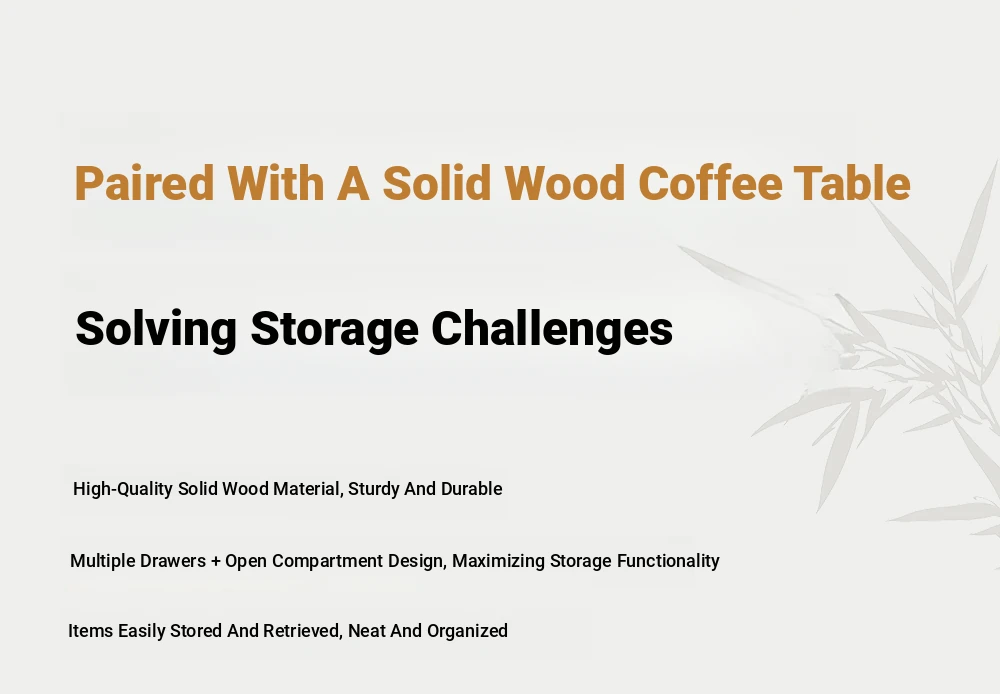 Paired With A Solid Wood Coffee Table

Solving Storage Challenges

High-Quality Solid Wood Material, Sturdy And Durable

Multiple Drawers + Open Compartment Design, Maximizing Storage Functionality

Items Easily Stored And Retrieved, Neat And Organized